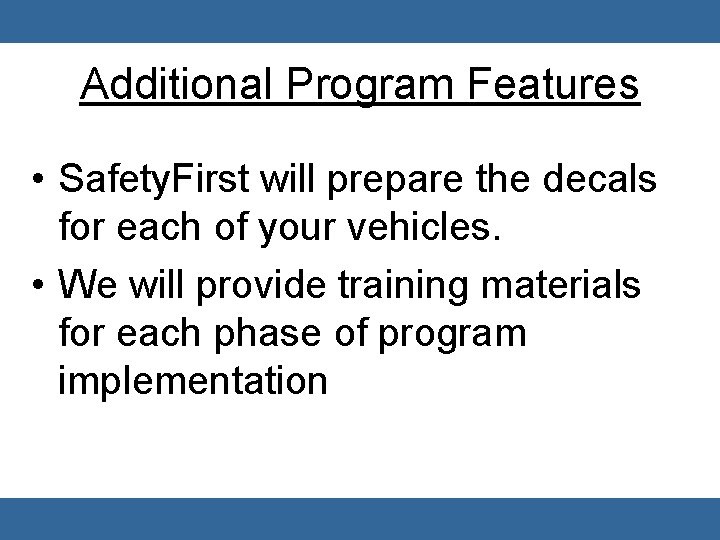 Additional Program Features

• SafetyFirst will prepare the decals for each of your vehicles.

• We will provide training materials for each phase of program implementation